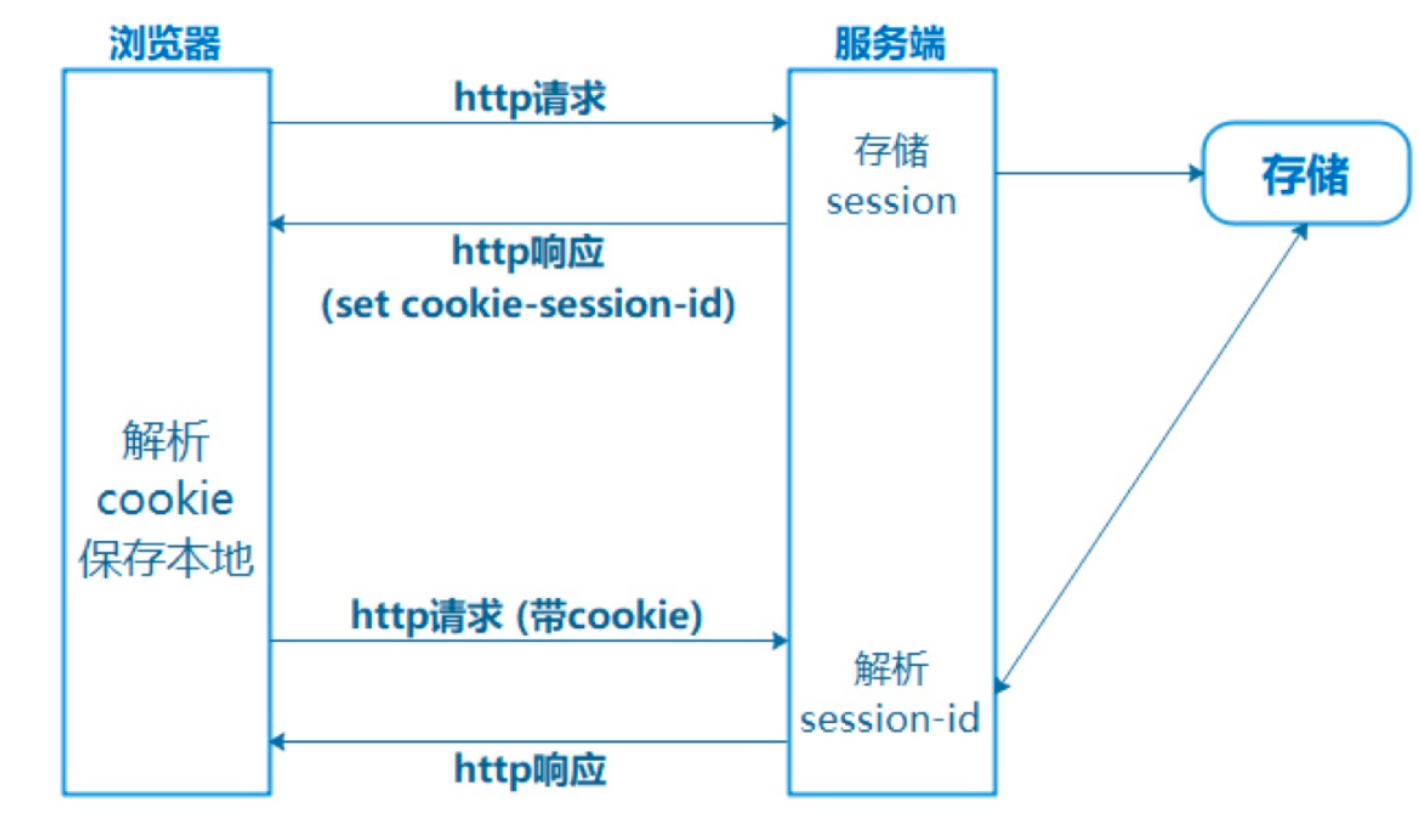 浏览器

服务端

http请求

存储
session

存储

http响应
(set cookie-session-id)

解析
cookie
保存本地

http请求 (带cookie)

解析
session-id

http响应